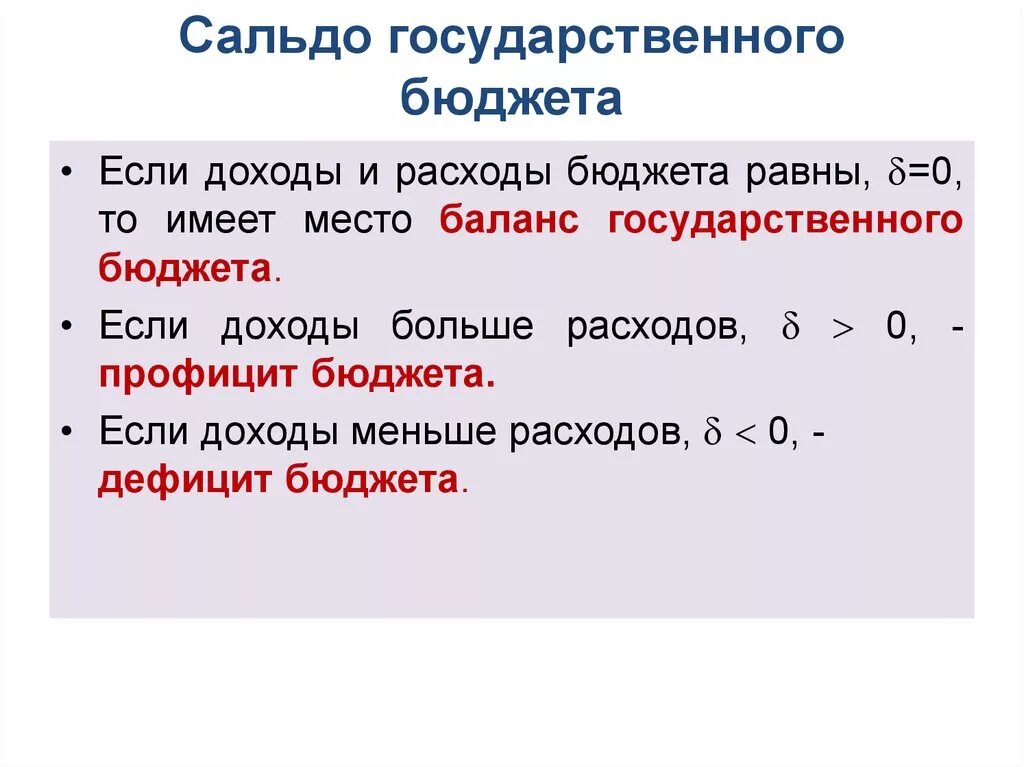 Сальдо государственного бюджета

• Если доходы и расходы бюджета равны, $\delta=0$, то имеет место баланс государственного бюджета.

• Если доходы больше расходов, $\delta > 0$, - профицит бюджета.

• Если доходы меньше расходов, $\delta < 0$, - дефицит бюджета.